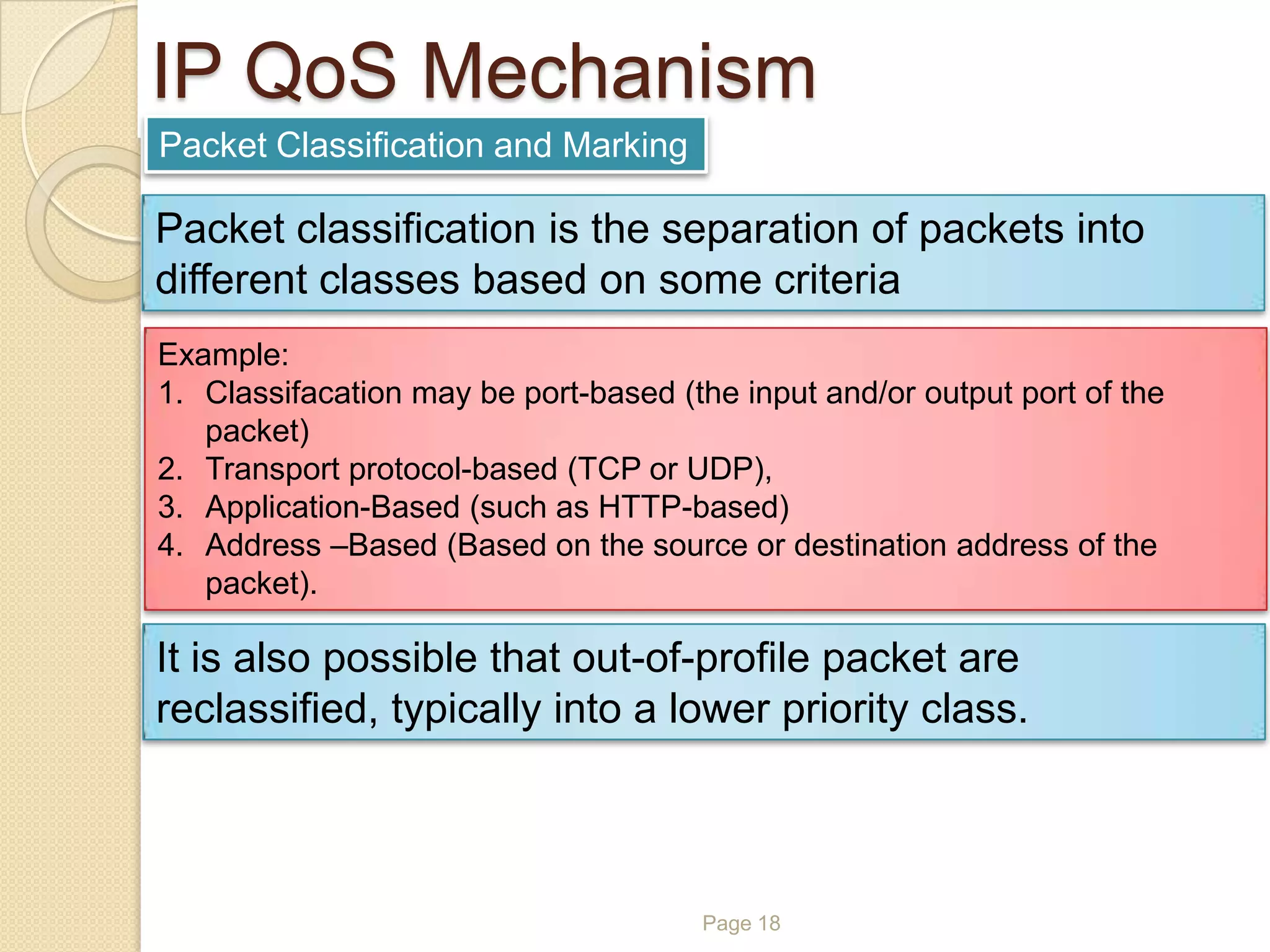 IP QoS Mechanism

Packet Classification and Marking

Packet classification is the separation of packets into different classes based on some criteria

Example:
1. Classifacation may be port-based (the input and/or output port of the packet)
2. Transport protocol-based (TCP or UDP),
3. Application-Based (such as HTTP-based)
4. Address –Based (Based on the source or destination address of the packet).

It is also possible that out-of-profile packet are reclassified, typically into a lower priority class.

Page 18